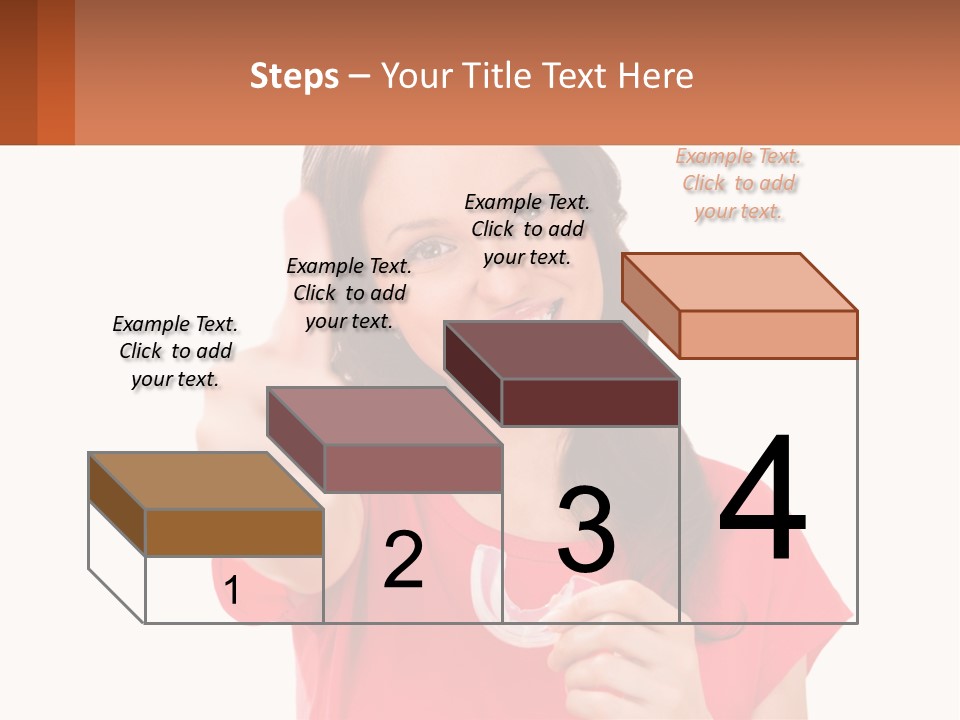 Steps – Your Title Text Here

Example Text. Click to add your text.

Example Text. Click to add your text.

Example Text. Click to add your text.

Example Text. Click to add your text.

1

2

3

4